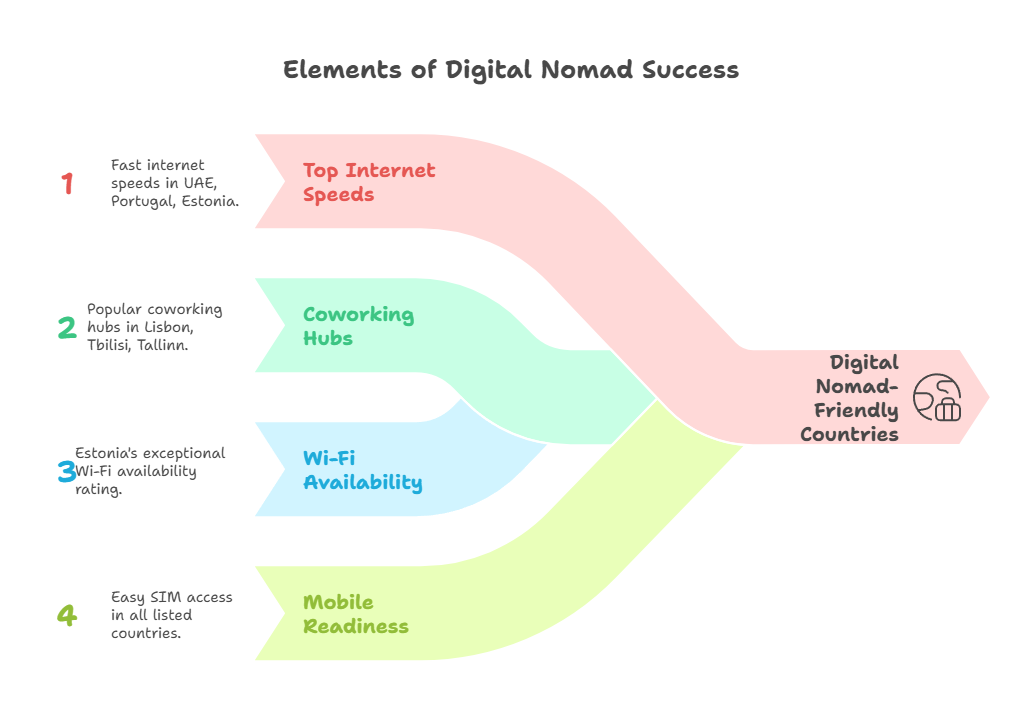 Elements of Digital Nomad Success

1 Fast internet speeds in UAE, Portugal, Estonia.

Top Internet Speeds

2 Popular coworking hubs in Lisbon, Tbilisi, Tallinn.

Coworking Hubs

3 Estonia's exceptional Wi-Fi availability rating.

Wi-Fi Availability

4 Easy SIM access in all listed countries.

Mobile Readiness

Digital Nomad-Friendly Countries